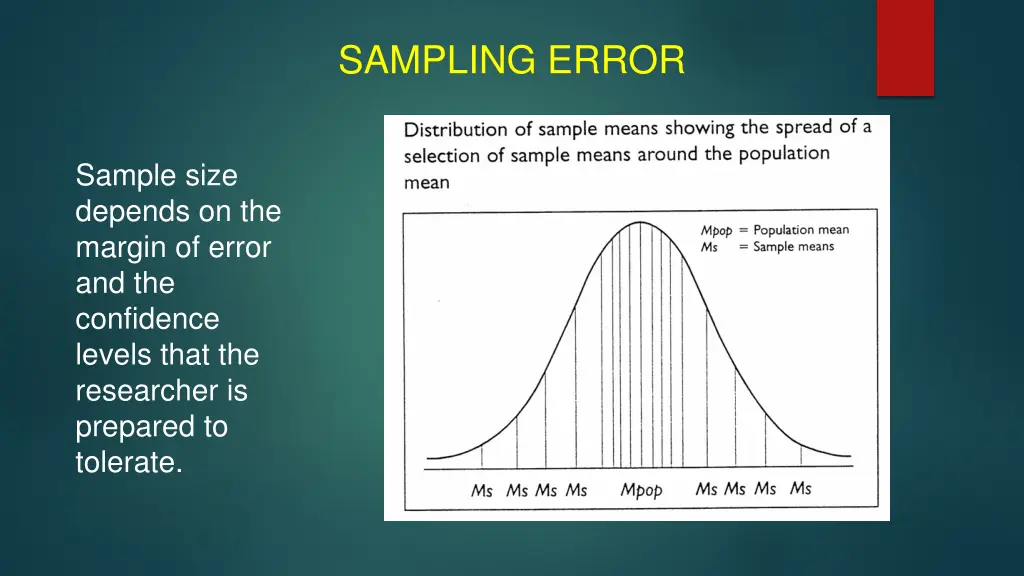 SAMPLING ERROR

Sample size depends on the margin of error and the confidence levels that the researcher is prepared to tolerate.

Distribution of sample means showing the spread of a selection of sample means around the population mean

Mpop = Population mean
Ms = Sample means

Ms Ms Ms Ms Mpop Ms Ms Ms Ms